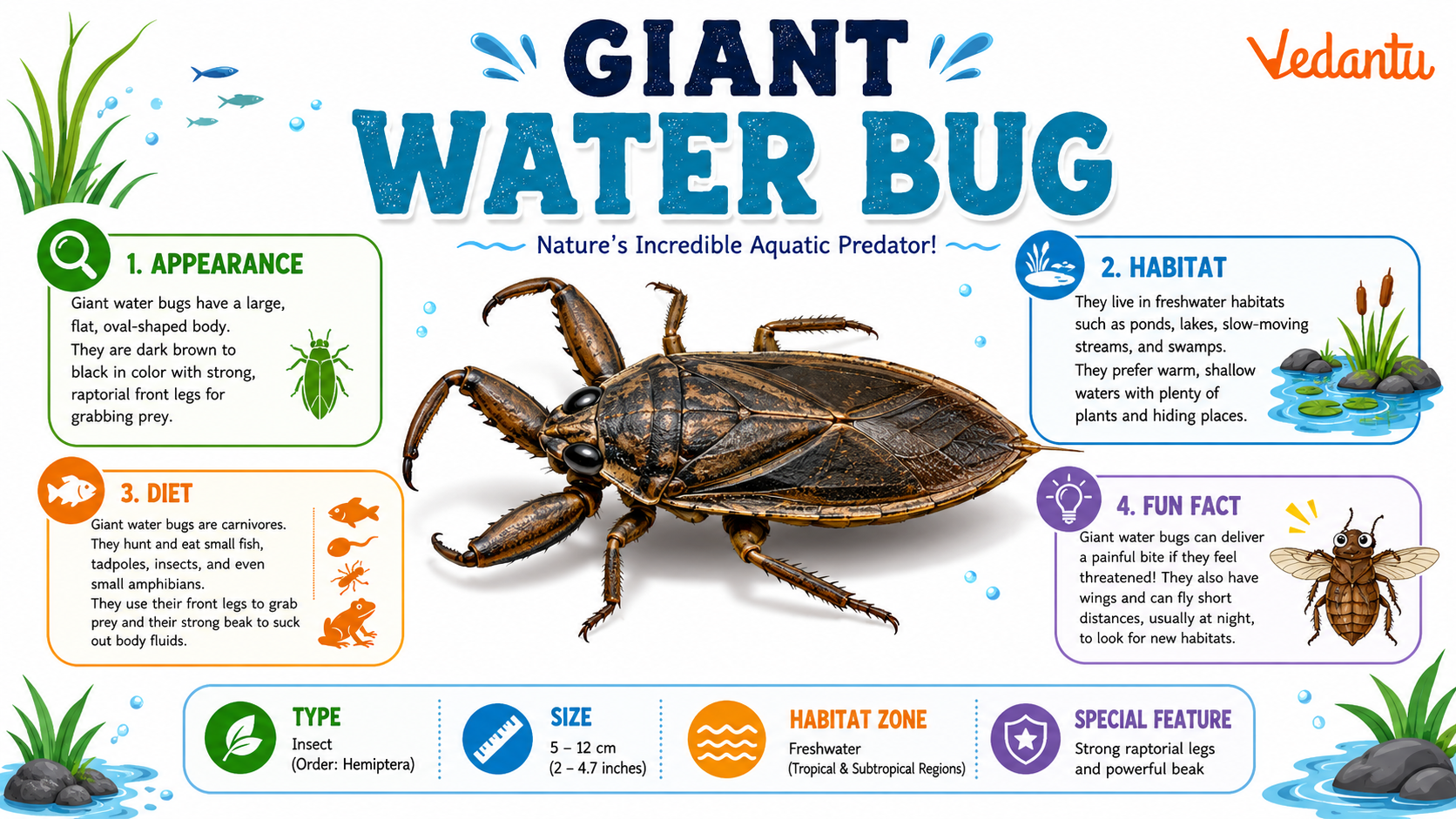 GIANT WATER BUG

Vedantu

Nature's Incredible Aquatic Predator!

1. APPEARANCE

Giant water bugs have a large, flat, oval-shaped body. They are dark brown to black in color with strong, raptorial front legs for grabbing prey.

2. HABITAT

They live in freshwater habitats such as ponds, lakes, slow-moving streams, and swamps. They prefer warm, shallow waters with plenty of plants and hiding places.

3. DIET

Giant water bugs are carnivores. They hunt and eat small fish, tadpoles, insects, and even small amphibians. They use their front legs to grab prey and their strong beak to suck out body fluids.

4. FUN FACT

Giant water bugs can deliver a painful bite if they feel threatened! They also have wings and can fly short distances, usually at night, to look for new habitats.

TYPE
Insect
(Order: Hemiptera)

SIZE
5 – 12 cm
(2 – 4.7 inches)

HABITAT ZONE
Freshwater
(Tropical & Subtropical Regions)

SPECIAL FEATURE
Strong raptorial legs and powerful beak